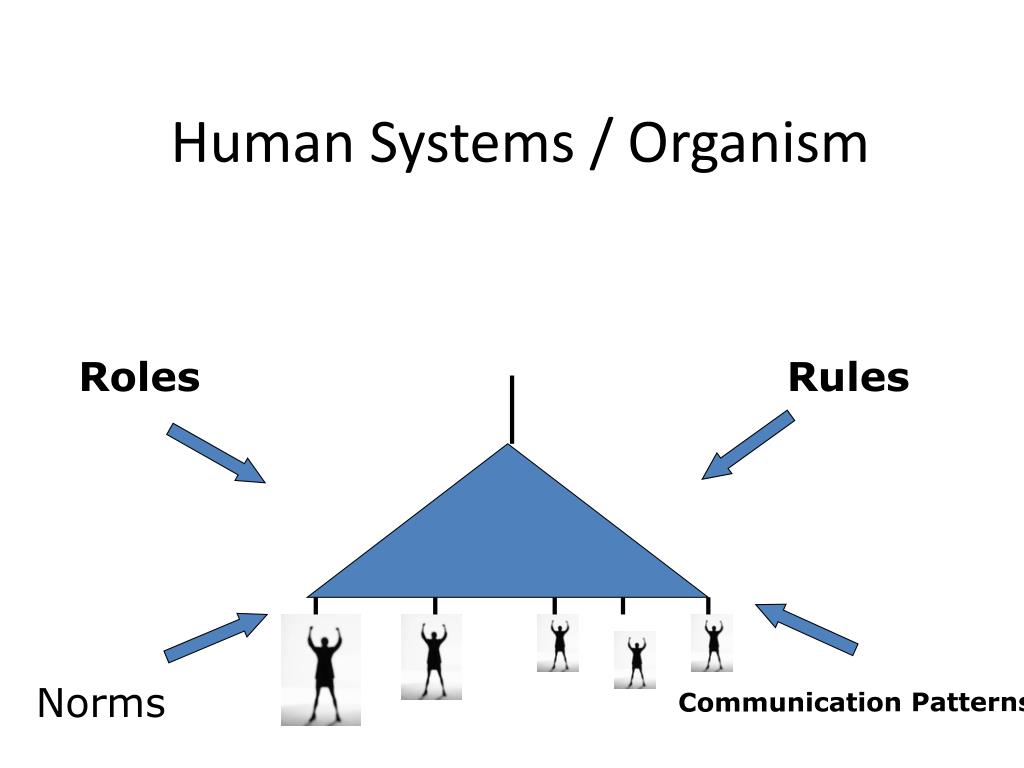 Human Systems / Organism

Roles

Rules

Norms

Communication Patterns